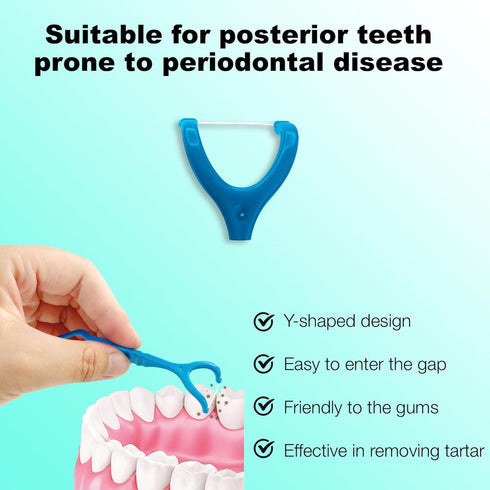 Suitable for posterior teeth prone to periodontal disease

Y-shaped design

Easy to enter the gap

Friendly to the gums

Effective in removing tartar